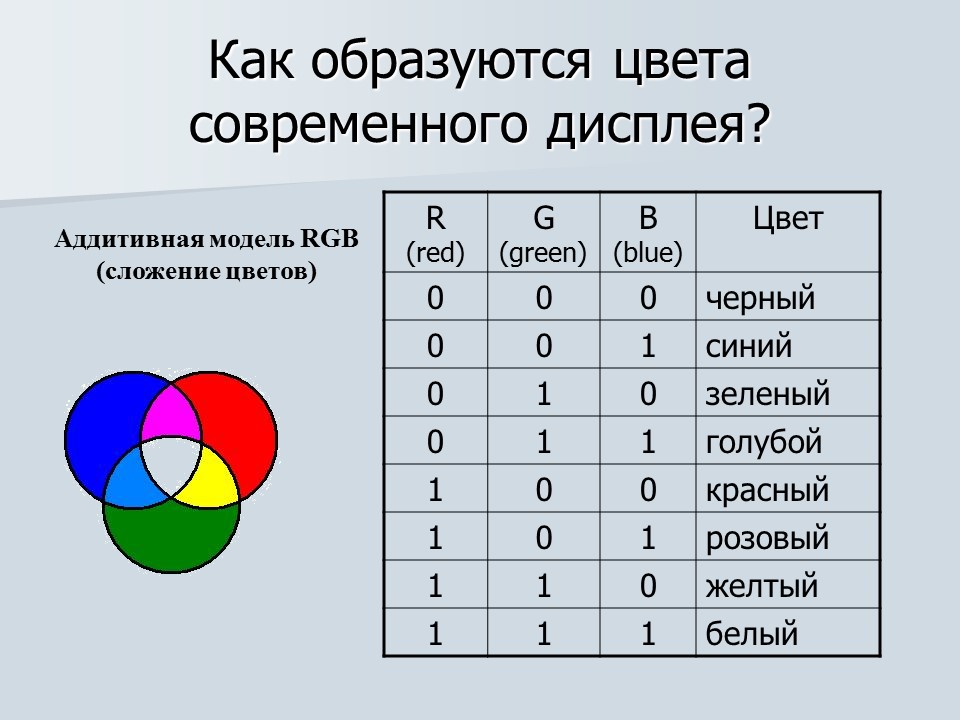 Как образуются цвета современного дисплея?

Аддитивная модель RGB (сложение цветов)

| R (red) | G (green) | B (blue) | Цвет |
|---|---|---|---|
| 0 | 0 | 0 | черный |
| 0 | 0 | 1 | синий |
| 0 | 1 | 0 | зеленый |
| 0 | 1 | 1 | голубой |
| 1 | 0 | 0 | красный |
| 1 | 0 | 1 | розовый |
| 1 | 1 | 0 | желтый |
| 1 | 1 | 1 | белый |